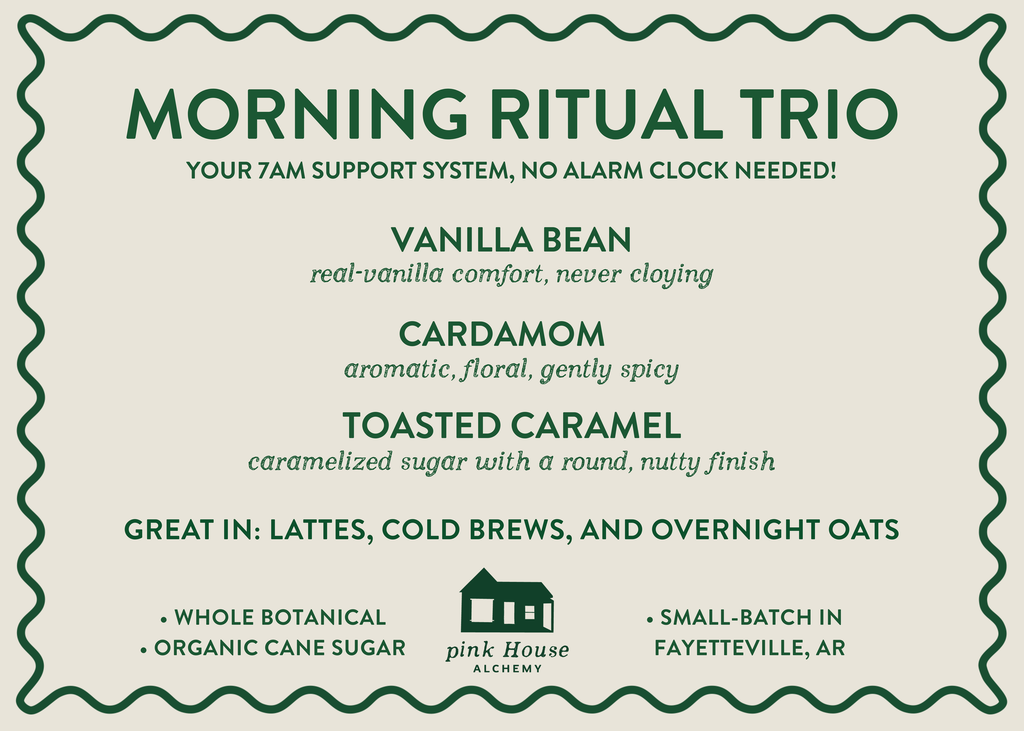 MORNING RITUAL TRIO

YOUR 7AM SUPPORT SYSTEM, NO ALARM CLOCK NEEDED!

VANILLA BEAN
real-vanilla comfort, never cloying

CARDAMOM
aromatic, floral, gently spicy

TOASTED CARAMEL
caramelized sugar with a round, nutty finish

GREAT IN: LATTES, COLD BREWS, AND OVERNIGHT OATS

• WHOLE BOTANICAL
• ORGANIC CANE SUGAR

pink House
ALCHEMY

• SMALL-BATCH IN FAYETTEVILLE, AR